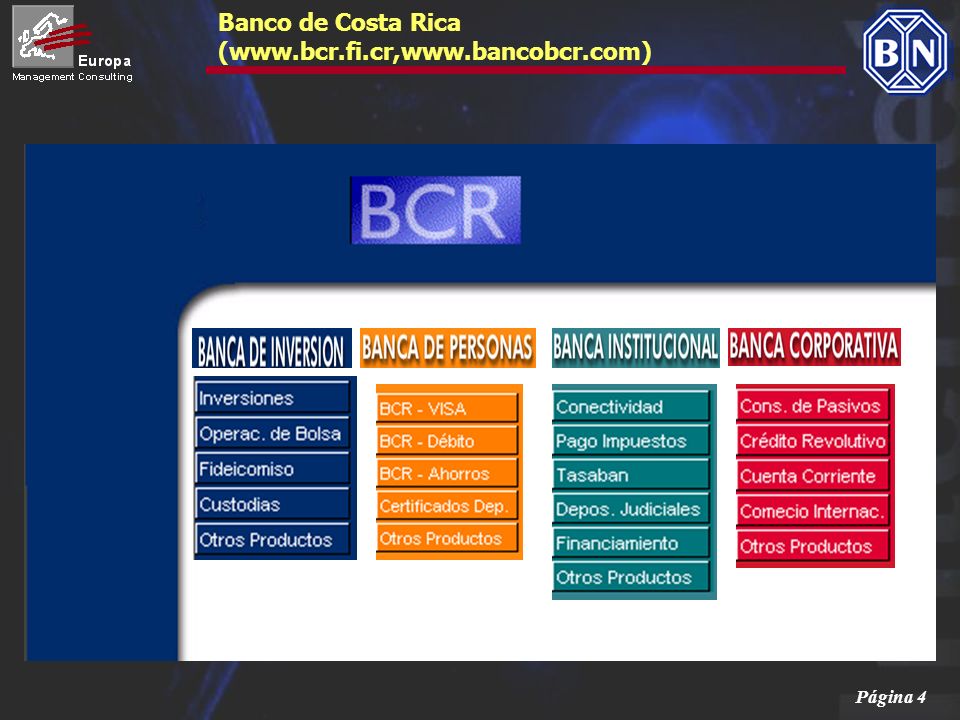 Europa
Management Consulting

Banco de Costa Rica
(www.bcr.fi.cr,www.bancobcr.com)

BN

BCR

BANCA DE INVERSION
Inversiones
Operac. de Bolsa
Fideicomiso
Custodias
Otros Productos

BANCA DE PERSONAS
BCR - VISA
BCR - Débito
BCR - Ahorros
Certificados Dep.
Otros Productos

BANCA INSTITUCIONAL
Conectividad
Pago Impuestos
Tasaban
Depos. Judiciales
Financiamiento
Otros Productos

BANCA CORPORATIVA
Cons. de Pasivos
Crédito Revolutivo
Cuenta Corriente
Comecio Internac.
Otros Productos

Página 4